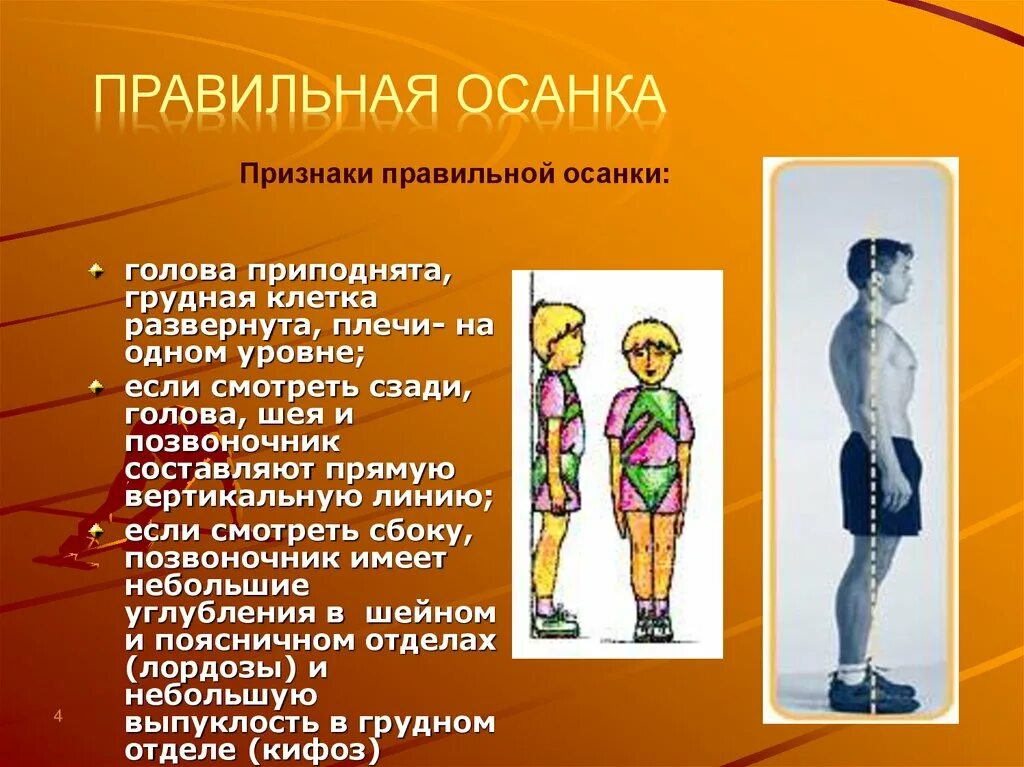 ПРАВИЛЬНАЯ ОСАНКА

Признаки правильной осанки:

голова приподнята, грудная клетка развернута, плечи- на одном уровне;

если смотреть сзади, голова, шея и позвоночник составляют прямую вертикальную линию;

если смотреть сбоку, позвоночник имеет небольшие углубления в шейном и поясничном отделах (лордозы) и небольшую выпуклость в грудном отделе (кифоз)

4